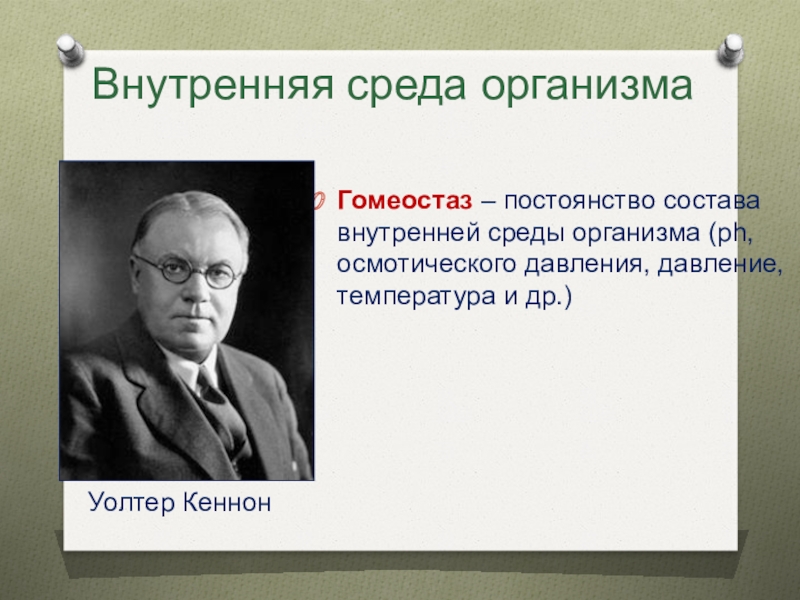 Внутренняя среда организма

Гомеостаз – постоянство состава внутренней среды организма (ph, осмотического давления, давление, температура и др.)

Уолтер Кеннон